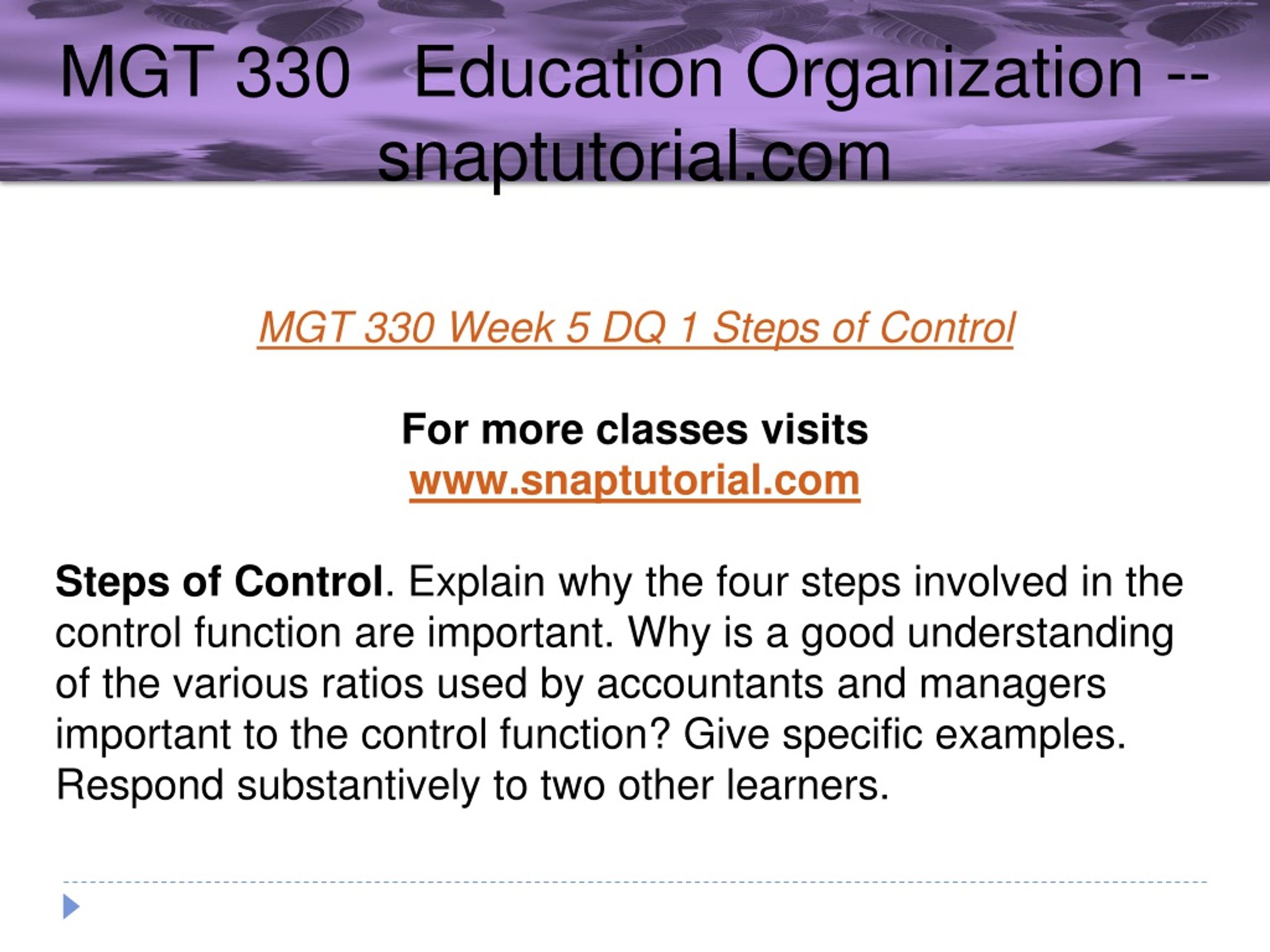 MGT 330 Education Organization -- snaptutorial.com

MGT 330 Week 5 DQ 1 Steps of Control

For more classes visits
www.snaptutorial.com

Steps of Control. Explain why the four steps involved in the control function are important. Why is a good understanding of the various ratios used by accountants and managers important to the control function? Give specific examples. Respond substantively to two other learners.